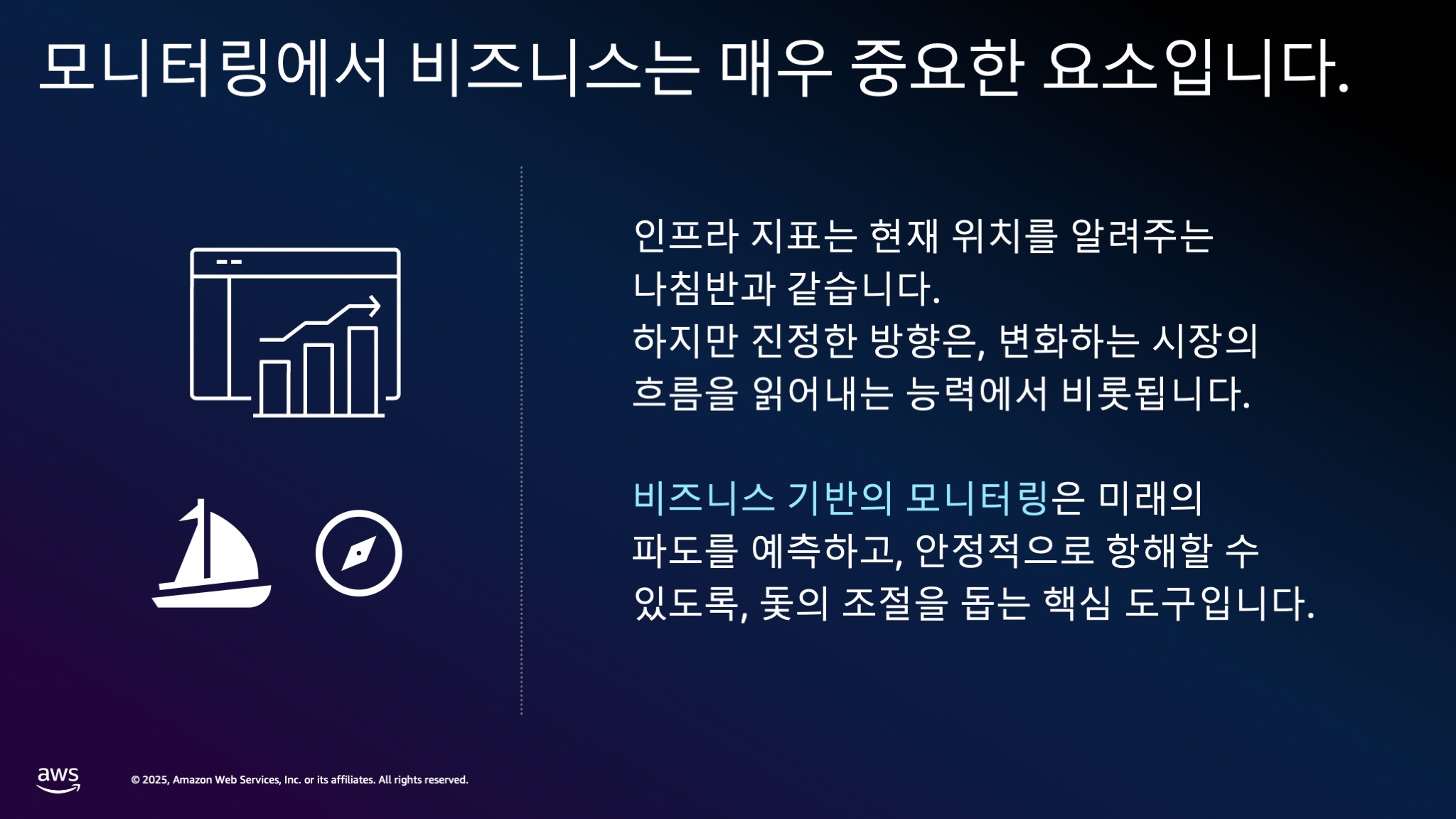 모니터링에서 비즈니스는 매우 중요한 요소입니다.

인프라 지표는 현재 위치를 알려주는 나침반과 같습니다.
하지만 진정한 방향은, 변화하는 시장의 흐름을 읽어내는 능력에서 비롯됩니다.

비즈니스 기반의 모니터링은 미래의 파도를 예측하고, 안정적으로 항해할 수 있도록, 돛의 조절을 돕는 핵심 도구입니다.

aws

© 2025, Amazon Web Services, Inc. or its affiliates. All rights reserved.